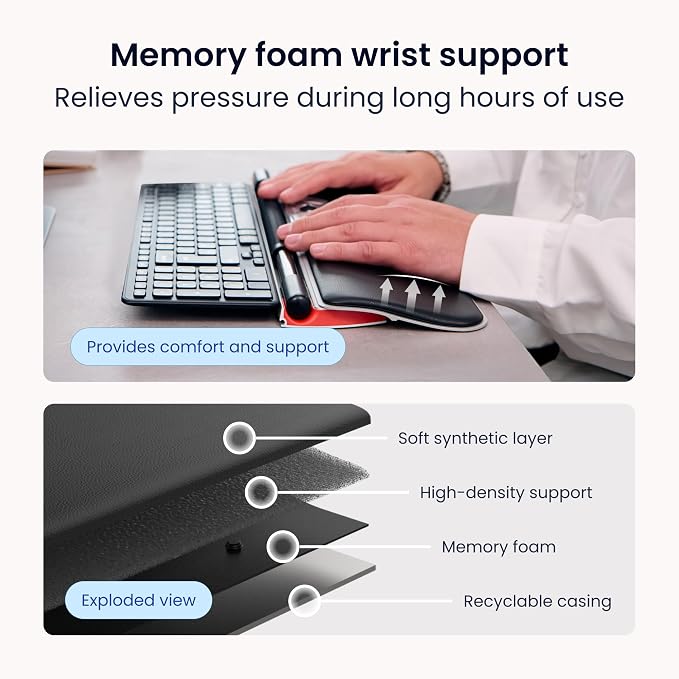 Memory foam wrist support
Relieves pressure during long hours of use

Provides comfort and support

Soft synthetic layer

High-density support

Memory foam

Recyclable casing

Exploded view